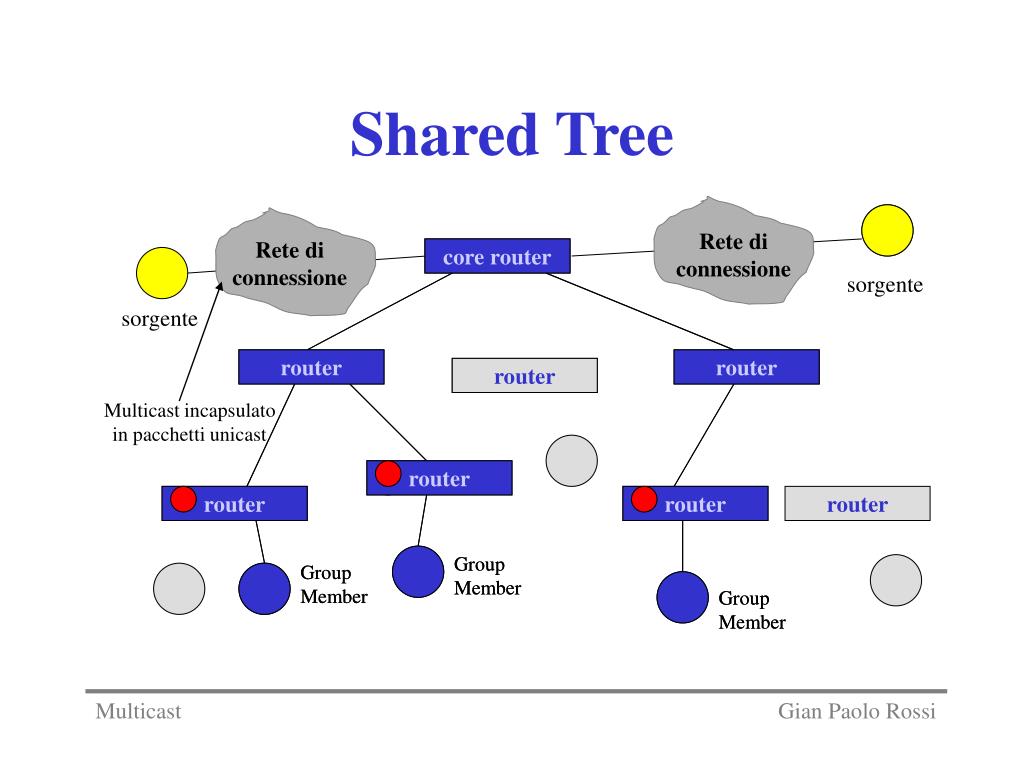 Shared Tree

Rete di connessione

core router

Rete di connessione

sorgente

sorgente

router

router

router

Multicast incapsulato in pacchetti unicast

router

router

router

router

Group Member

Group Member

Group Member

Multicast

Gian Paolo Rossi